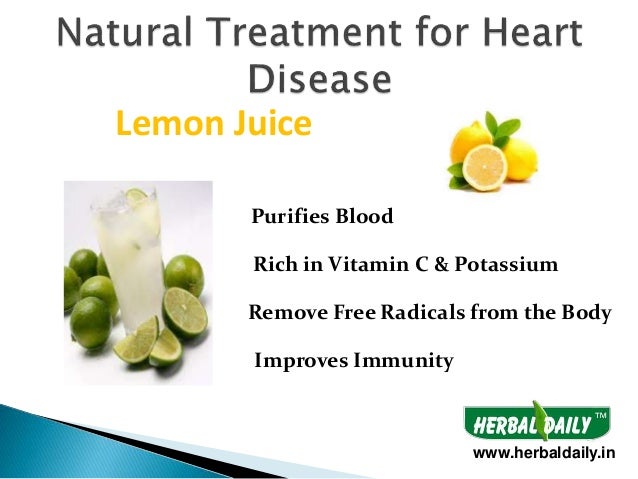 Natural Treatment for Heart Disease

Lemon Juice

Purifies Blood

Rich in Vitamin C & Potassium

Remove Free Radicals from the Body

Improves Immunity

HERBAL DAILY ™
www.herbaldaily.in